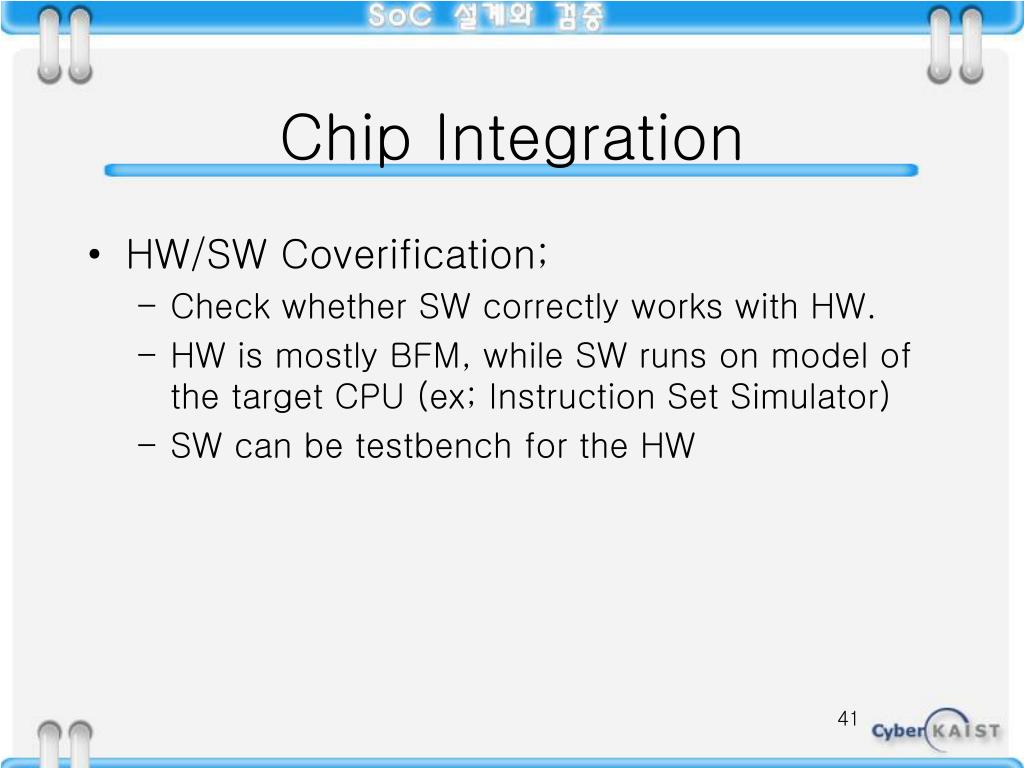 SoC 설계와 검증

Chip Integration

• HW/SW Coverification;
 – Check whether SW correctly works with HW.
 – HW is mostly BFM, while SW runs on model of the target CPU (ex; Instruction Set Simulator)
 – SW can be testbench for the HW

41

Cyber KAIST